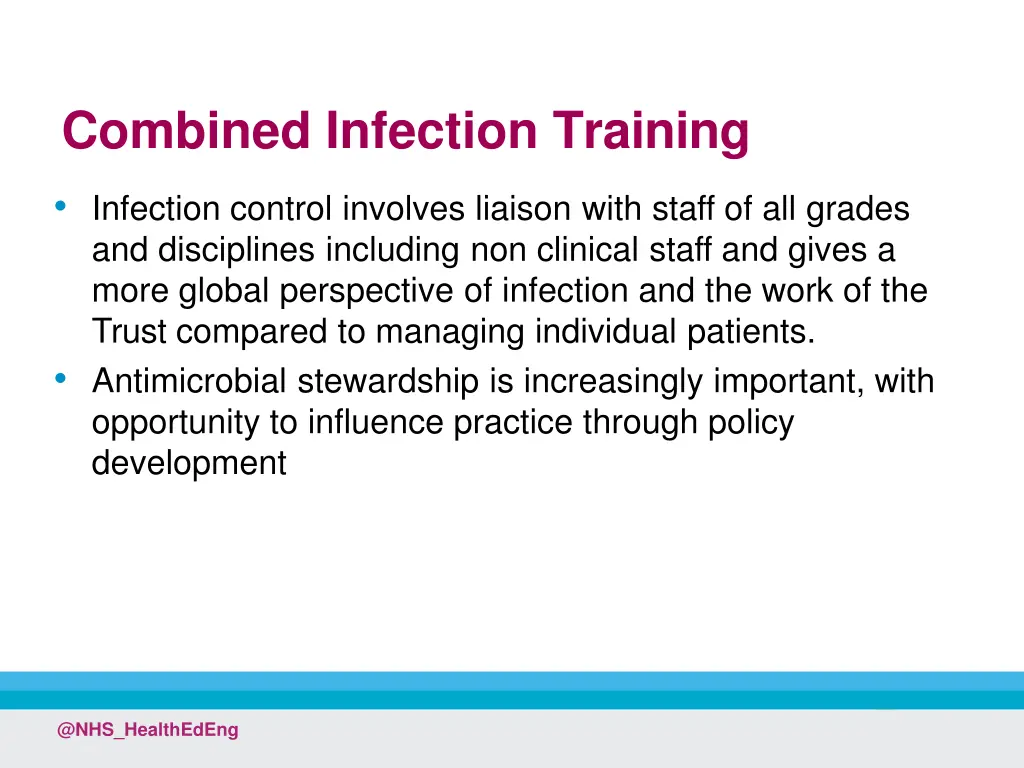 Combined Infection Training

• Infection control involves liaison with staff of all grades and disciplines including non clinical staff and gives a more global perspective of infection and the work of the Trust compared to managing individual patients.
• Antimicrobial stewardship is increasingly important, with opportunity to influence practice through policy development

@NHS_HealthEdEng